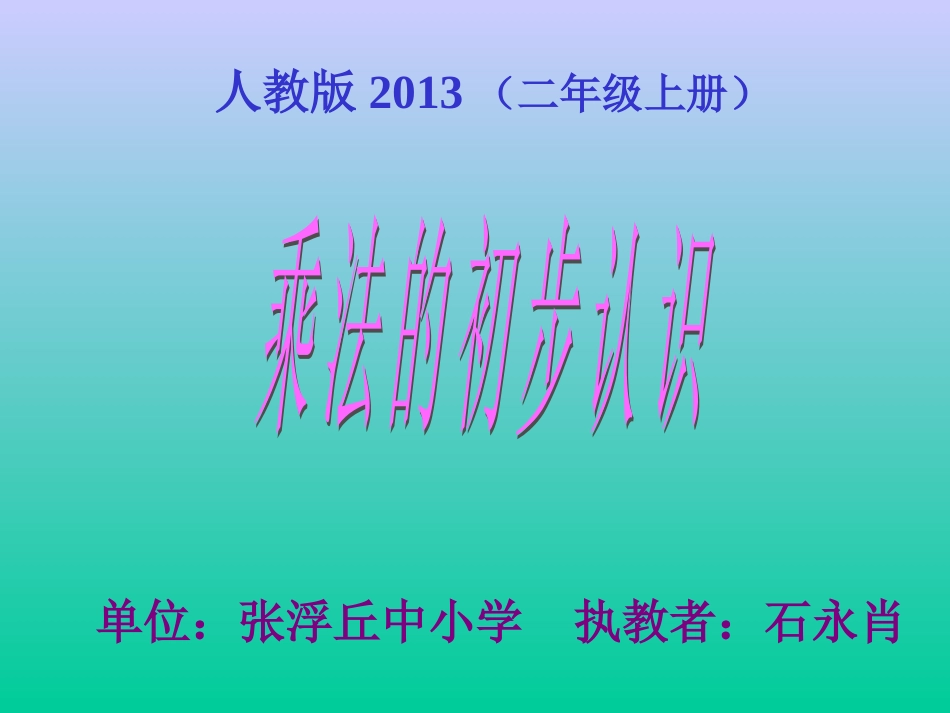 人教版 2013 （二年级上册）

乘法的初步认识

单位：张浮丘中小学　执教者：石永肖